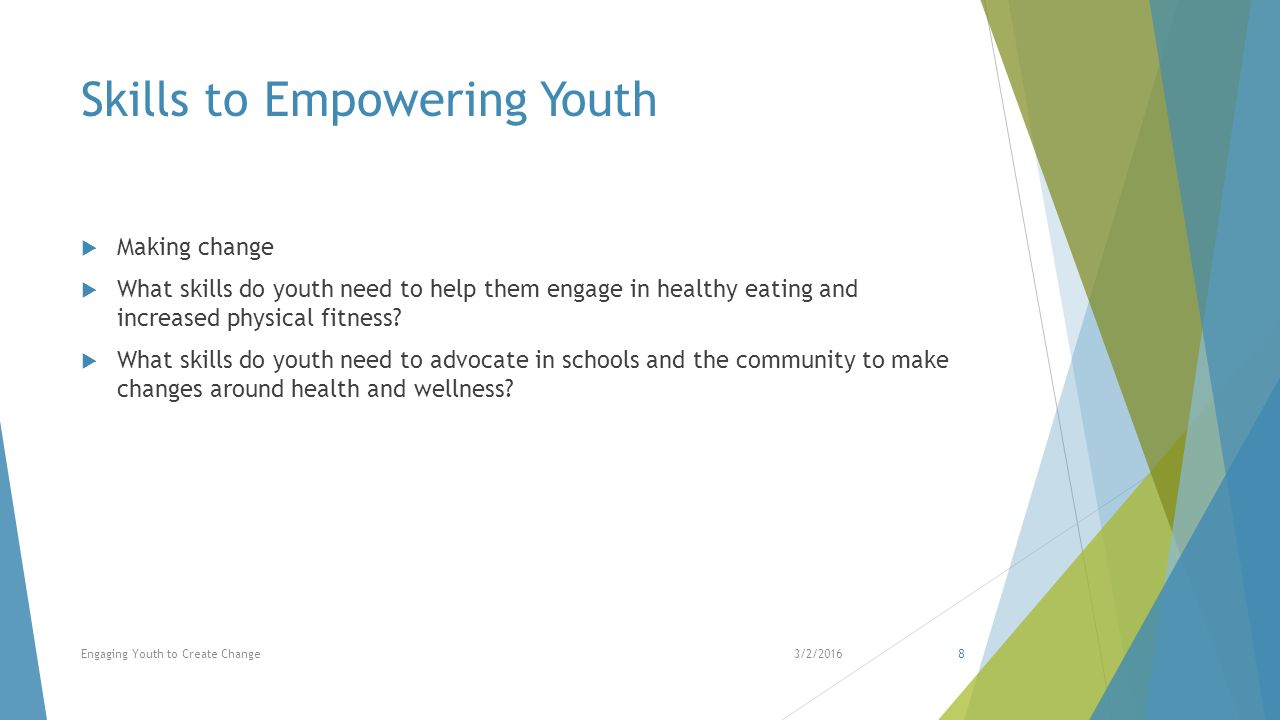 Skills to Empowering Youth

Making change

What skills do youth need to help them engage in healthy eating and increased physical fitness?

What skills do youth need to advocate in schools and the community to make changes around health and wellness?

Engaging Youth to Create Change

3/2/2016

8